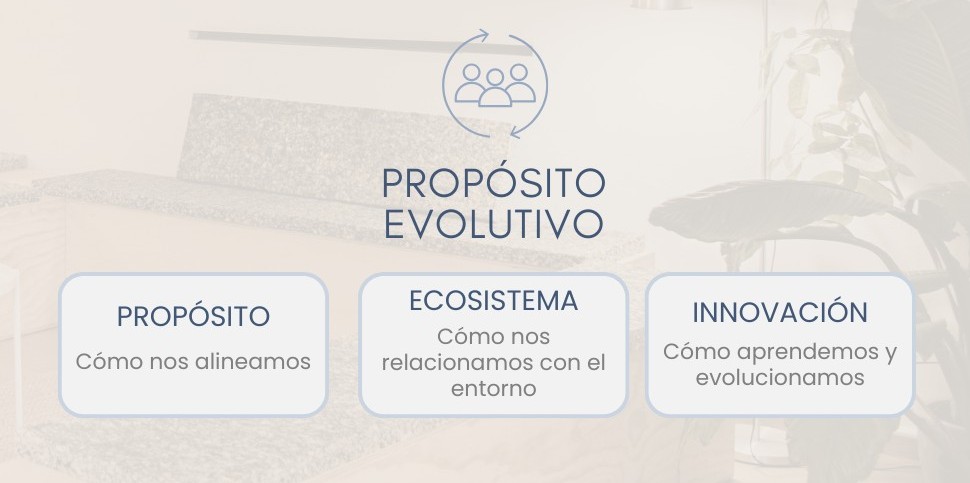 PROPÓSITO EVOLUTIVO

PROPÓSITO
Cómo nos alineamos

ECOSISTEMA
Cómo nos relacionamos con el entorno

INNOVACIÓN
Cómo aprendemos y evolucionamos